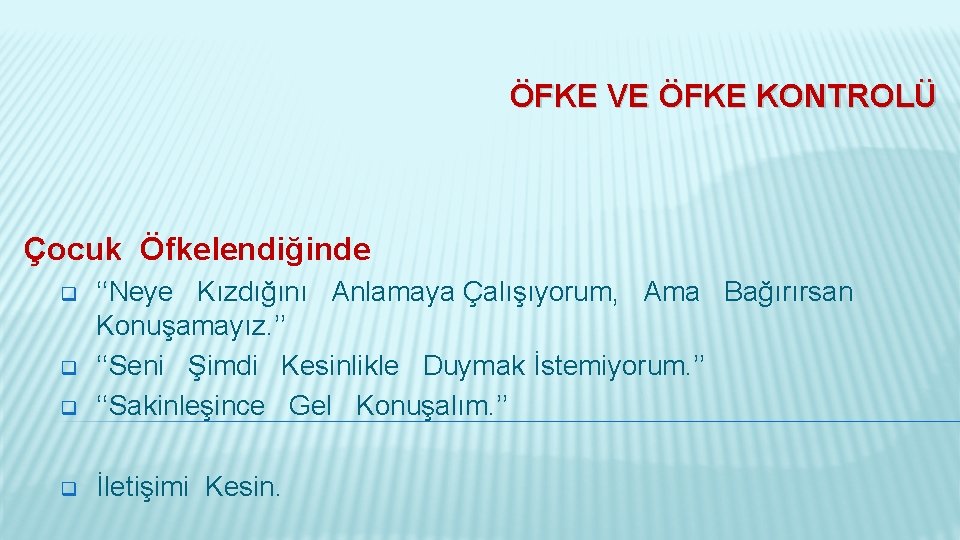 ÖFKE VE ÖFKE KONTROLÜ

Çocuk Öfkelendiğinde

‘‘Neye Kızdığını Anlamaya Çalışıyorum, Ama Bağırırsan Konuşamayız.’’

‘‘Seni Şimdi Kesinlikle Duymak İstemiyorum.’’

‘‘Sakinleşince Gel Konuşalım.’’

İletişimi Kesin.